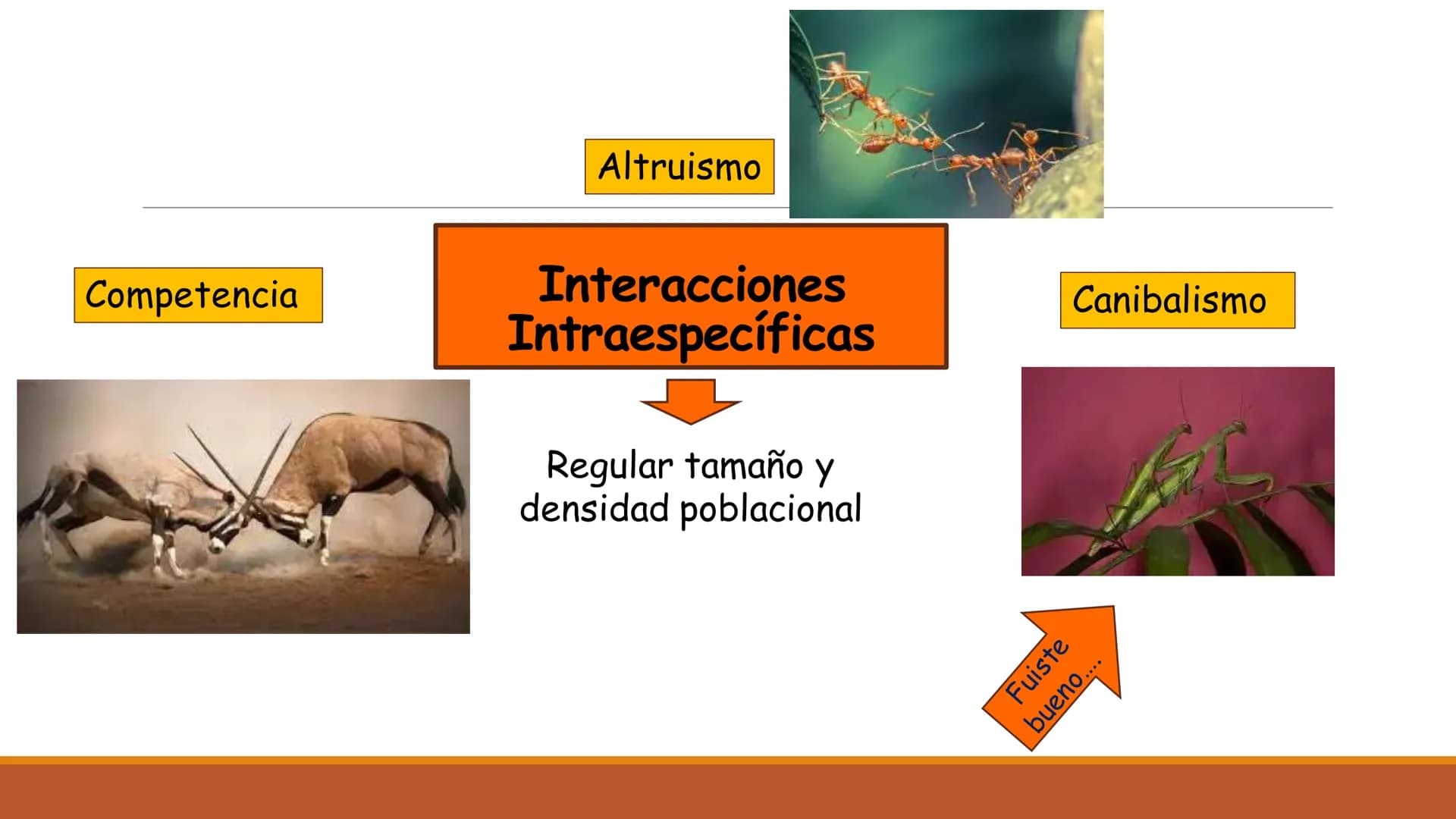 Altruismo

Competencia

Interacciones Intraespecíficas

Canibalismo

Regular tamaño y densidad poblacional

Fuiste bueno....